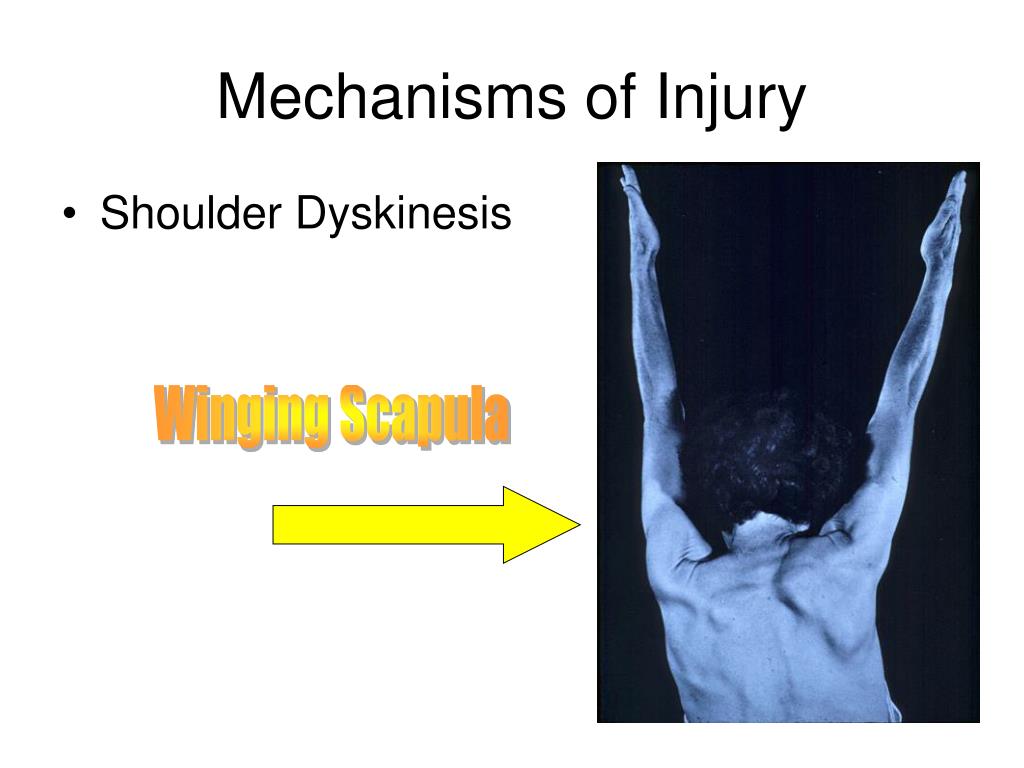 Mechanisms of Injury

• Shoulder Dyskinesis

Winging Scapula